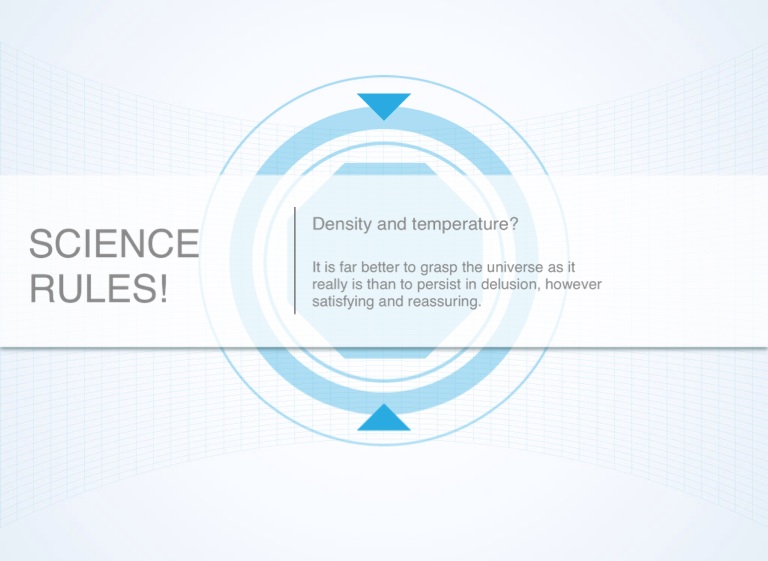 SCIENCE RULES!

Density and temperature?

It is far better to grasp the universe as it really is than to persist in delusion, however satisfying and reassuring.